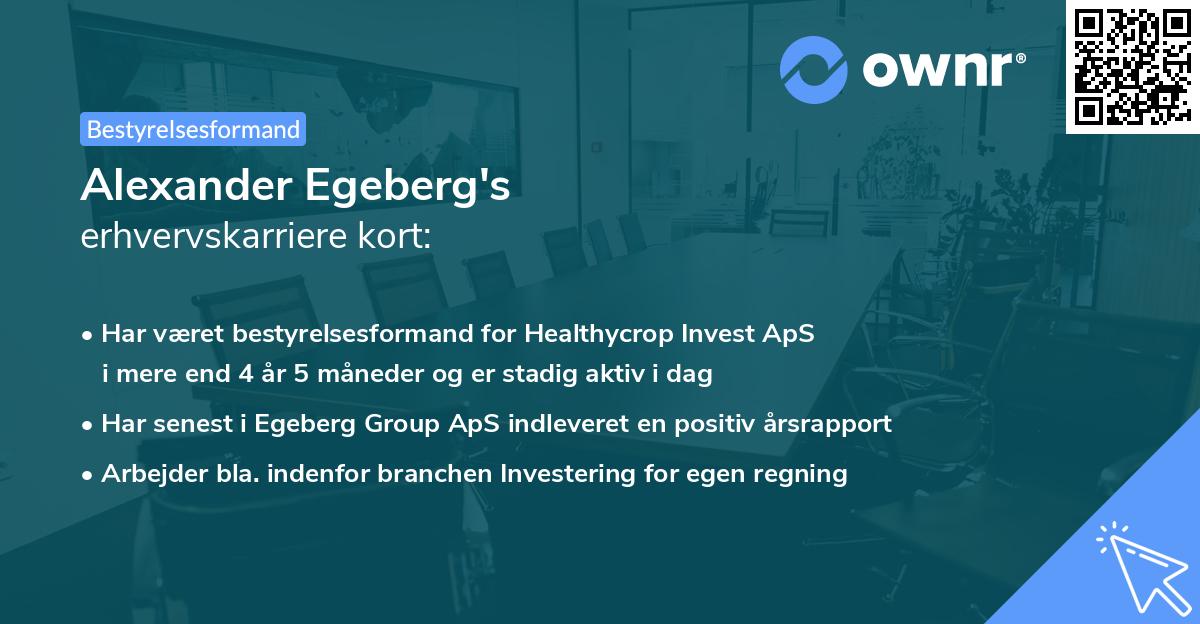 ownr®

Bestyrelsesformand

Alexander Egeberg's
erhvervskarriere kort:

• Har været bestyrelsesformand for Healthycrop Invest ApS i mere end 4 år 5 måneder og er stadig aktiv i dag

• Har senest i Egeberg Group ApS indleveret en positiv årsrapport

• Arbejder bla. indenfor branchen Investering for egen regning